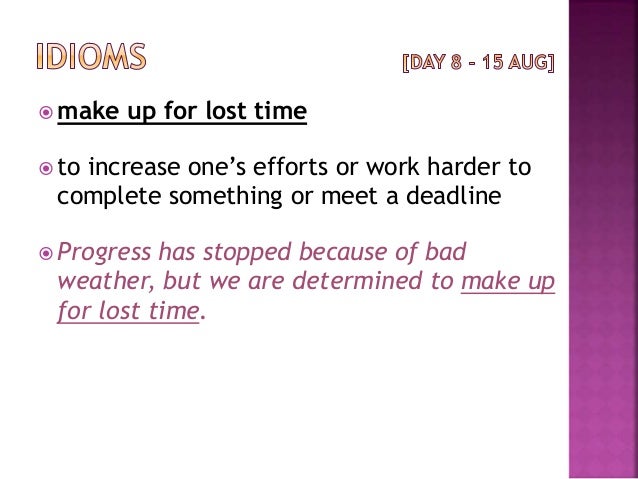 IDIOMS [DAY 8 – 15 AUG]

make up for lost time

to increase one’s efforts or work harder to complete something or meet a deadline

Progress has stopped because of bad weather, but we are determined to make up for lost time.